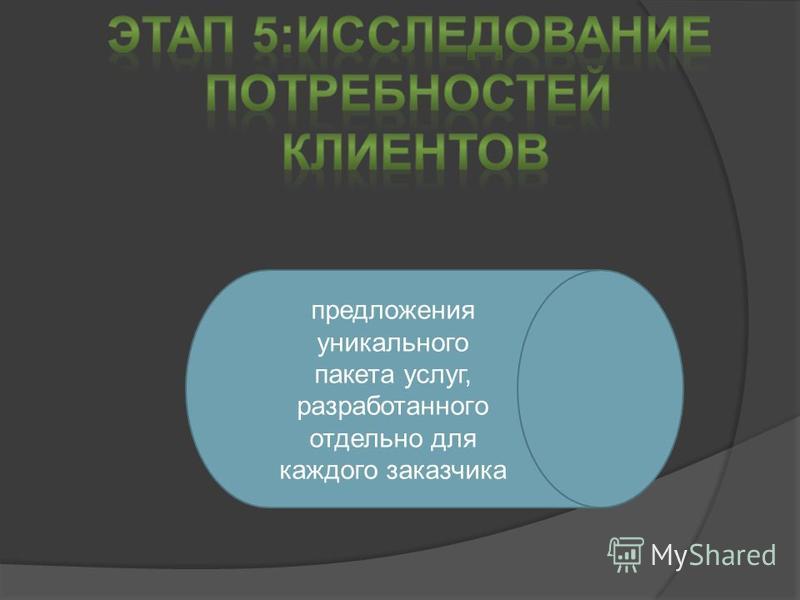 ЭТАП 5:ИССЛЕДОВАНИЕ ПОТРЕБНОСТЕЙ КЛИЕНТОВ

предложения уникального пакета услуг, разработанного отдельно для каждого заказчика

MyShared